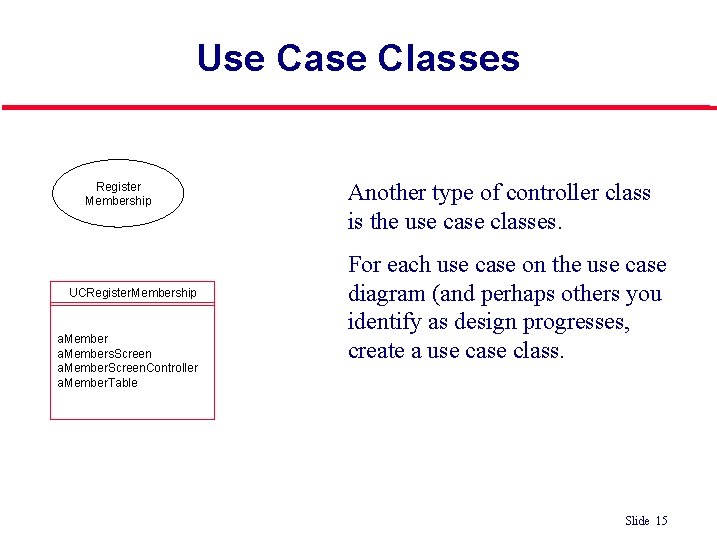 Use Case Classes

Register Membership

UCRegisterMembership

aMember
aMembersScreen
aMemberScreenController
aMemberTable

Another type of controller class is the use case classes.

For each use case on the use case diagram (and perhaps others you identify as design progresses, create a use case class.

Slide 15